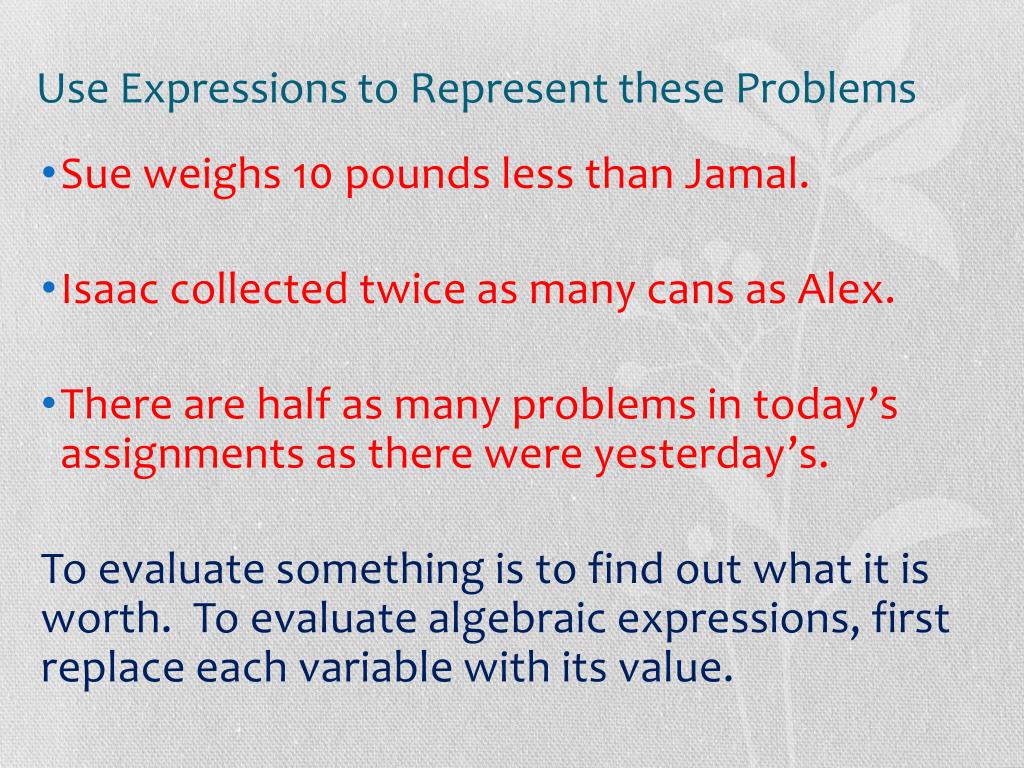 Use Expressions to Represent these Problems

• Sue weighs 10 pounds less than Jamal.

• Isaac collected twice as many cans as Alex.

• There are half as many problems in today's assignments as there were yesterday's.

To evaluate something is to find out what it is worth. To evaluate algebraic expressions, first replace each variable with its value.